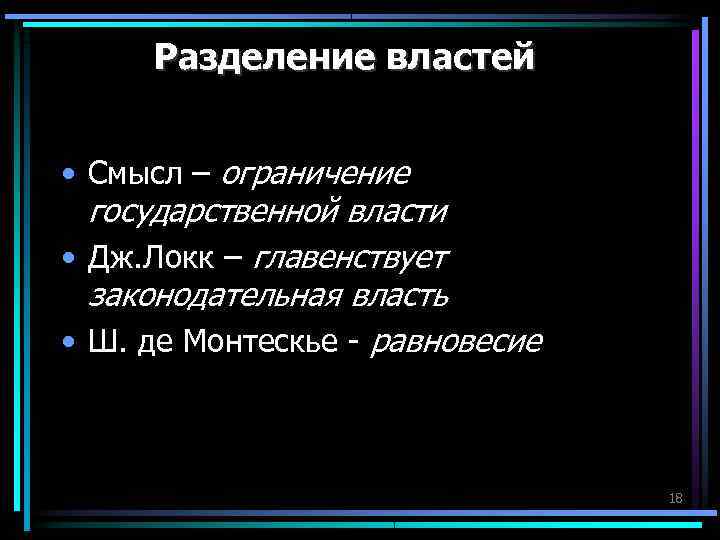 Разделение властей

• Смысл – ограничение государственной власти
• Дж.Локк – главенствует законодательная власть
• Ш. де Монтескье - равновесие

18